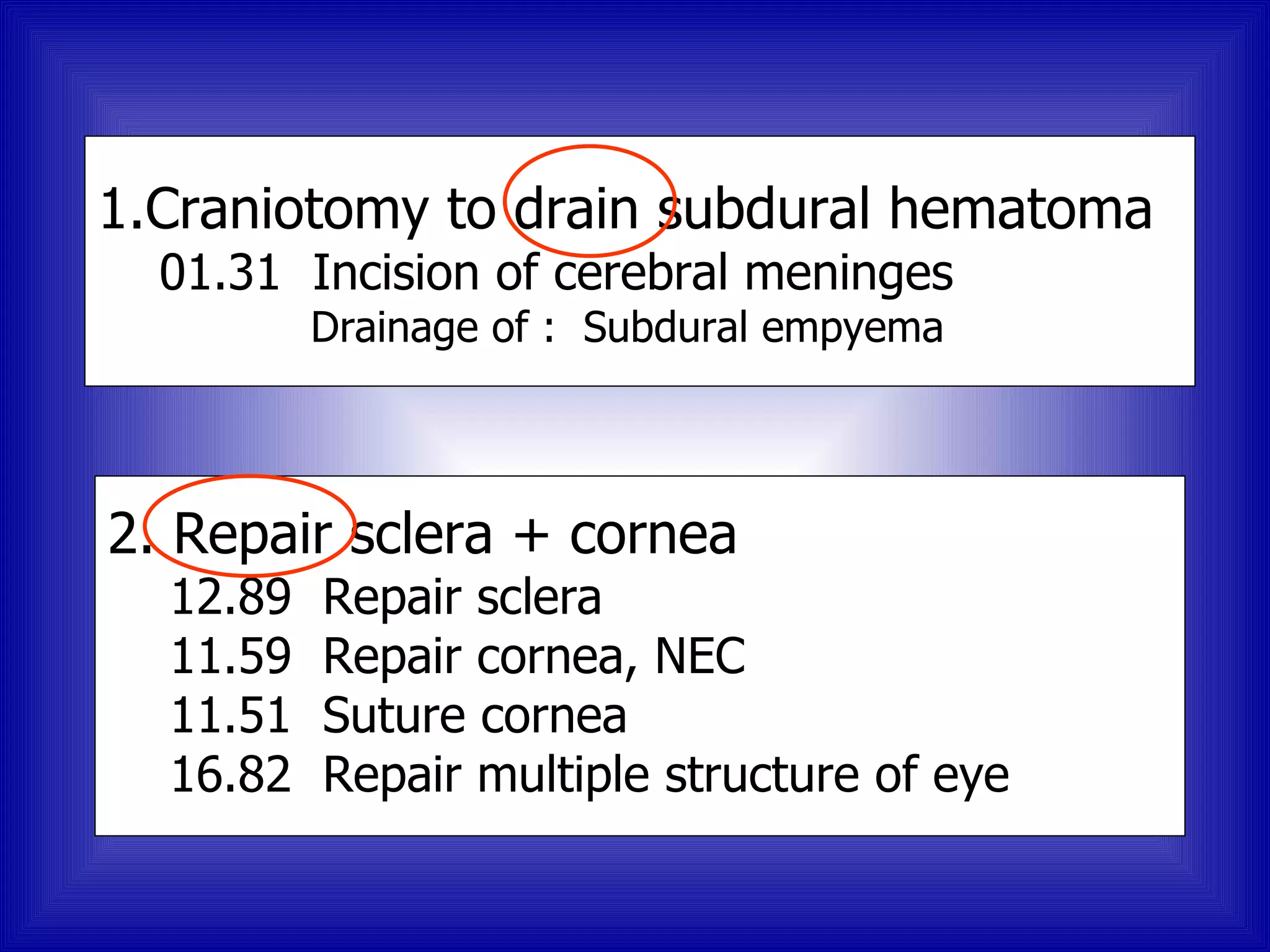 1.Craniotomy to drain subdural hematoma

01.31 Incision of cerebral meninges

Drainage of : Subdural empyema

2. Repair sclera + cornea

12.89 Repair sclera

11.59 Repair cornea, NEC

11.51 Suture cornea

16.82 Repair multiple structure of eye